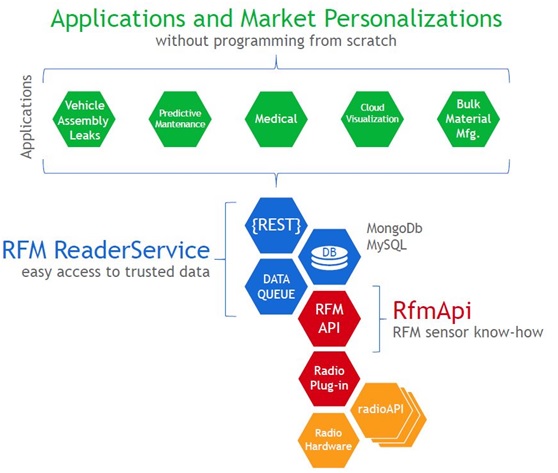 Applications and Market Personalizations
without programming from scratch

Applications

Vehicle Assembly Leaks

Predictive Mantenance

Medical

Cloud Visualization

Bulk Material Mfg.

RFM ReaderService
easy access to trusted data

{REST}

DB

MongoDb
MySQL

DATA QUEUE

RFM API

RfmApi
RFM sensor know-how

Radio Plug-in

radioAPI

Radio Hardware